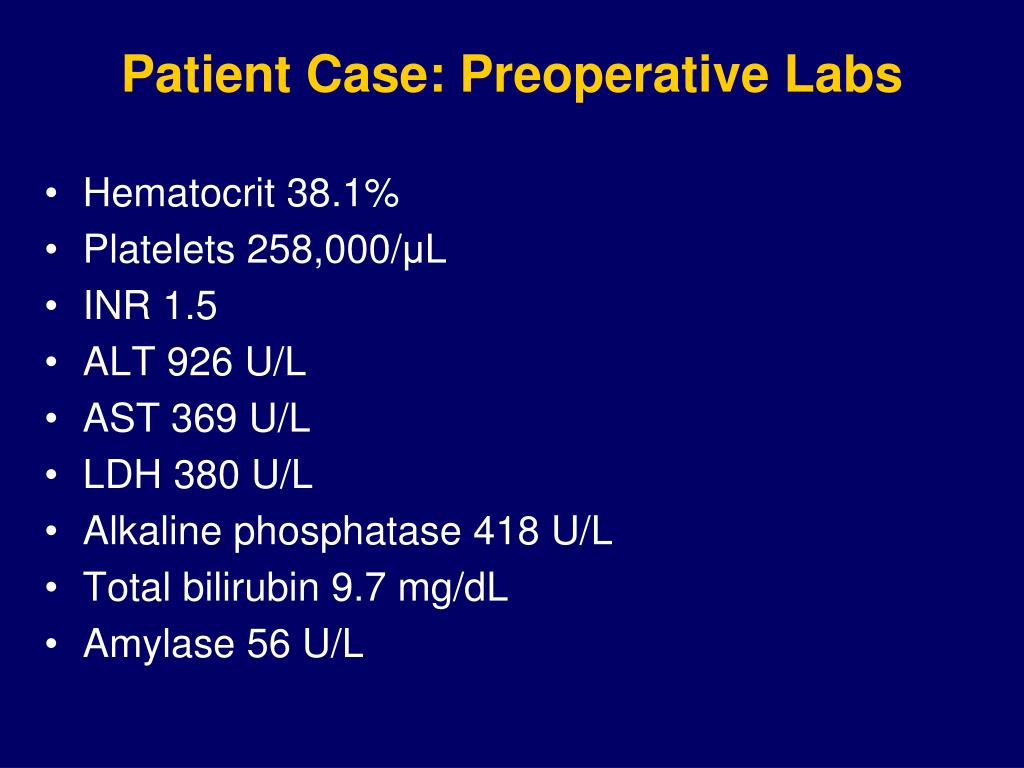 Patient Case: Preoperative Labs

• Hematocrit 38.1%
• Platelets 258,000/µL
• INR 1.5
• ALT 926 U/L
• AST 369 U/L
• LDH 380 U/L
• Alkaline phosphatase 418 U/L
• Total bilirubin 9.7 mg/dL
• Amylase 56 U/L